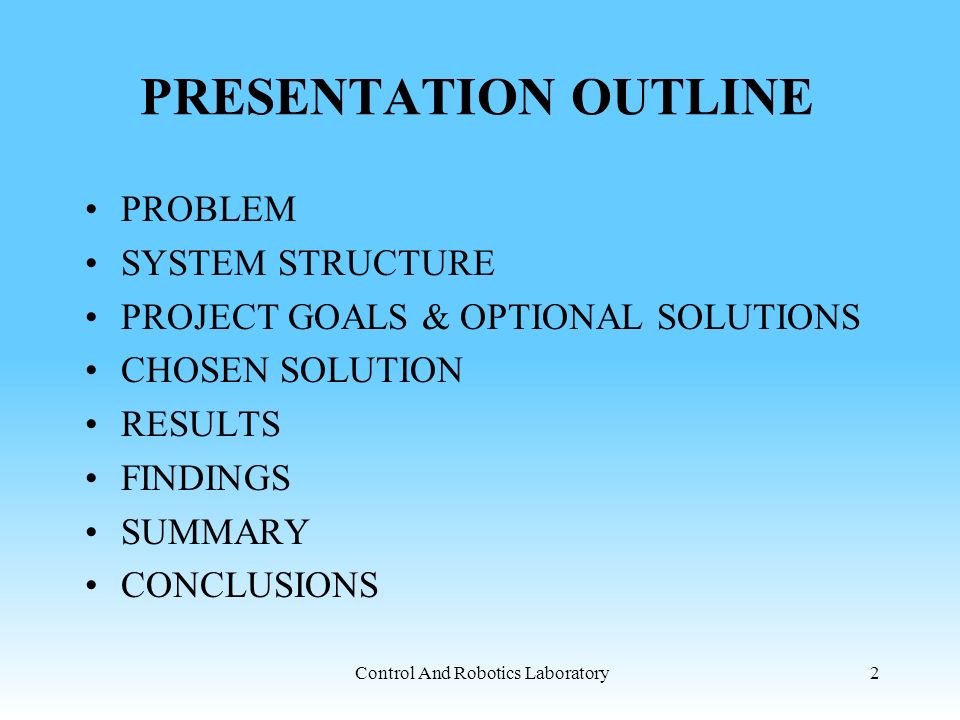 PRESENTATION OUTLINE

• PROBLEM
• SYSTEM STRUCTURE
• PROJECT GOALS & OPTIONAL SOLUTIONS
• CHOSEN SOLUTION
• RESULTS
• FINDINGS
• SUMMARY
• CONCLUSIONS

Control And Robotics Laboratory

2